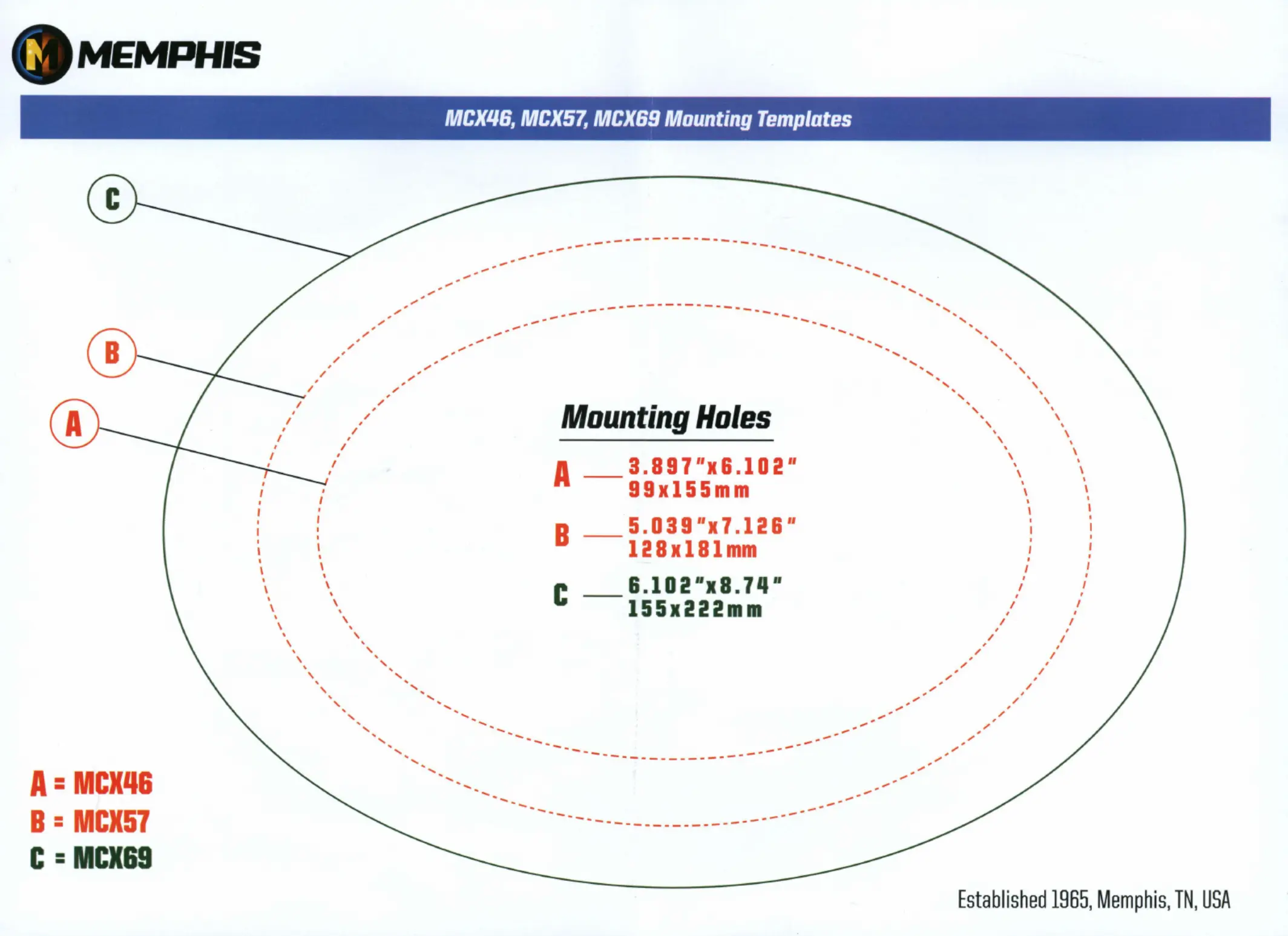 M MEMPHIS

MCX46, MCX57, MCX69 Mounting Templates

C

B

A

Mounting Holes

A — 3.897"x6.102"
99x155mm

B — 5.039"x7.126"
128x181mm

C — 6.102"x8.74"
155x222mm

A = MCX46
B = MCX57
C = MCX69

Established 1965, Memphis, TN, USA